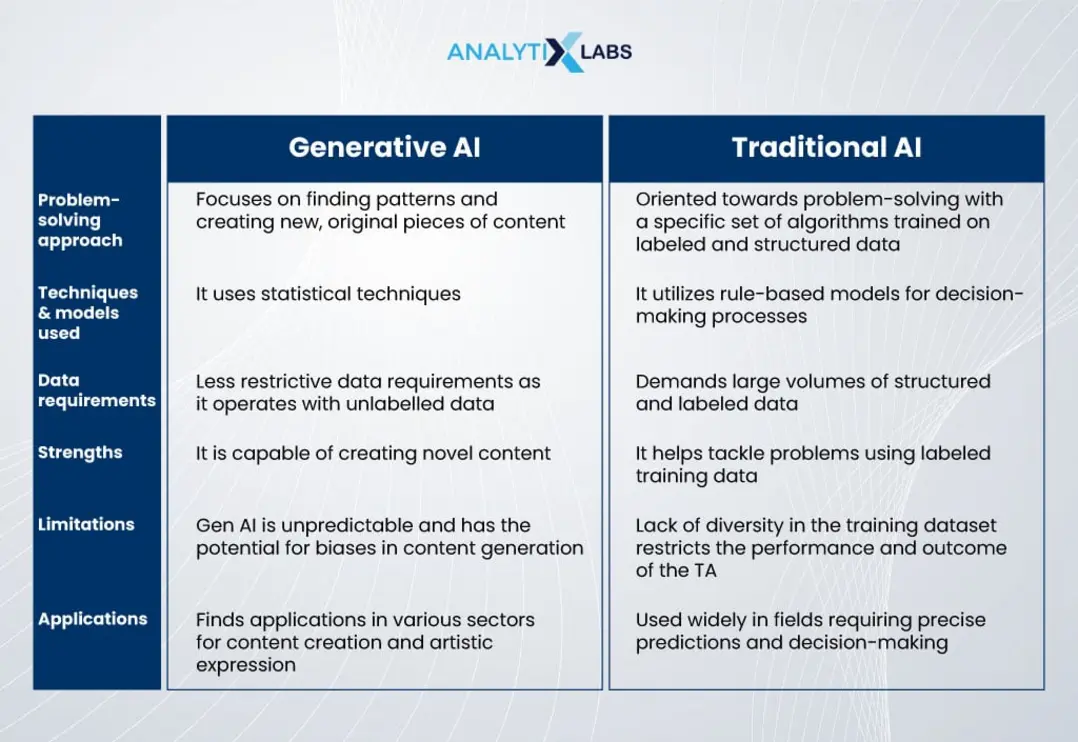 ANALYTIX LABS

| | Generative AI | Traditional AI |
|---|---|---|
| Problem-solving approach | Focuses on finding patterns and creating new, original pieces of content | Oriented towards problem-solving with a specific set of algorithms trained on labeled and structured data |
| Techniques & models used | It uses statistical techniques | It utilizes rule-based models for decision-making processes |
| Data requirements | Less restrictive data requirements as it operates with unlabelled data | Demands large volumes of structured and labeled data |
| Strengths | It is capable of creating novel content | It helps tackle problems using labeled training data |
| Limitations | Gen AI is unpredictable and has the potential for biases in content generation | Lack of diversity in the training dataset restricts the performance and outcome of the TA |
| Applications | Finds applications in various sectors for content creation and artistic expression | Used widely in fields requiring precise predictions and decision-making |